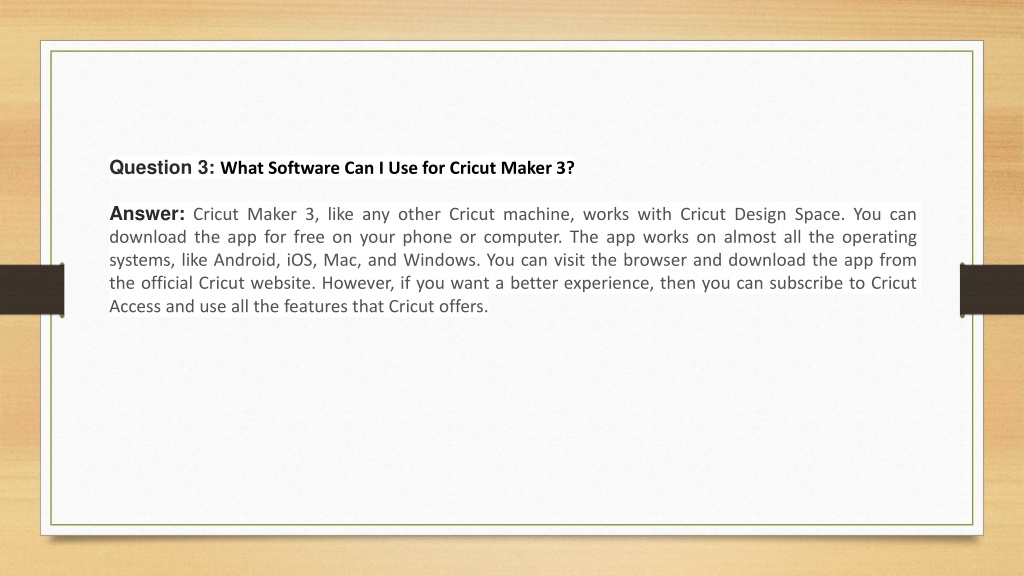 Question 3: What Software Can I Use for Cricut Maker 3?

Answer: Cricut Maker 3, like any other Cricut machine, works with Cricut Design Space. You can download the app for free on your phone or computer. The app works on almost all the operating systems, like Android, iOS, Mac, and Windows. You can visit the browser and download the app from the official Cricut website. However, if you want a better experience, then you can subscribe to Cricut Access and use all the features that Cricut offers.